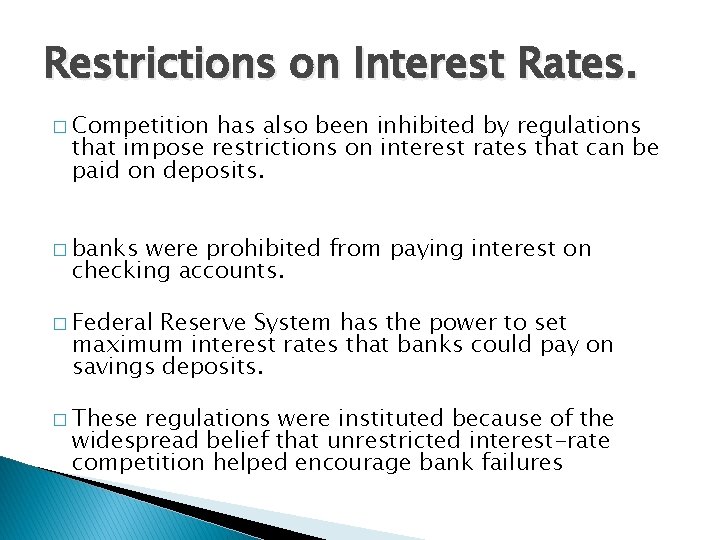 Restrictions on Interest Rates.

□ Competition has also been inhibited by regulations that impose restrictions on interest rates that can be paid on deposits.

□ banks were prohibited from paying interest on checking accounts.

□ Federal Reserve System has the power to set maximum interest rates that banks could pay on savings deposits.

□ These regulations were instituted because of the widespread belief that unrestricted interest-rate competition helped encourage bank failures